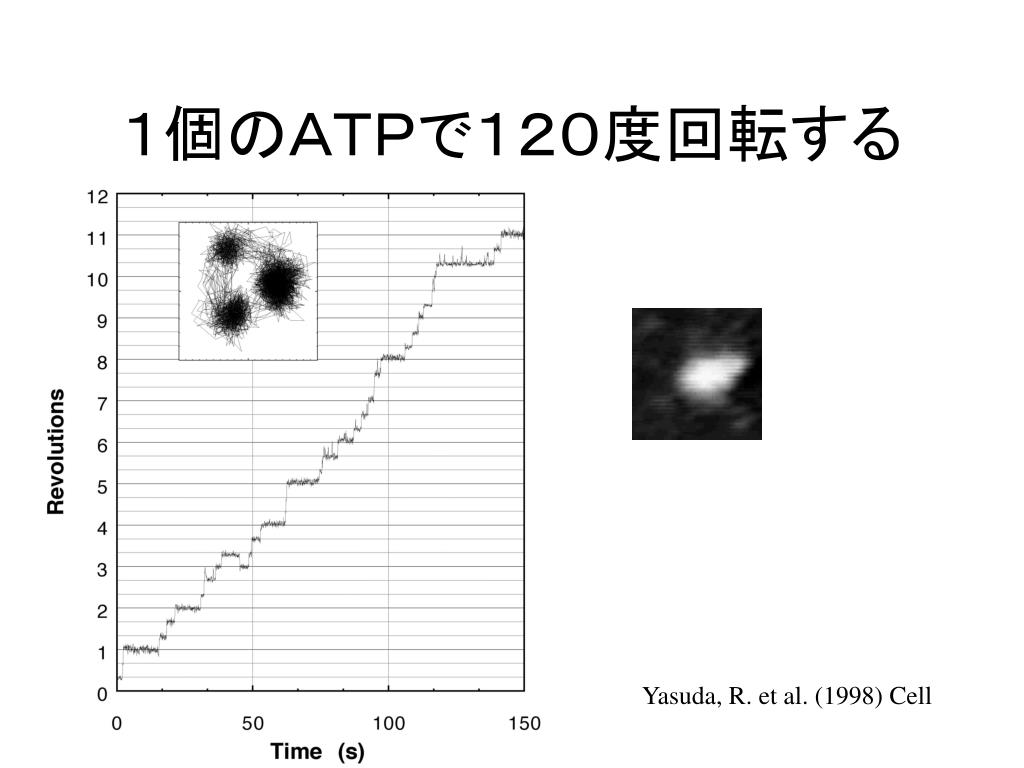 １個のATPで１２０度回転する

12
11
10
9
8
7
6
5
4
3
2
1
0

Revolutions

0
50
100
150

Time (s)

Yasuda, R. et al. (1998) Cell